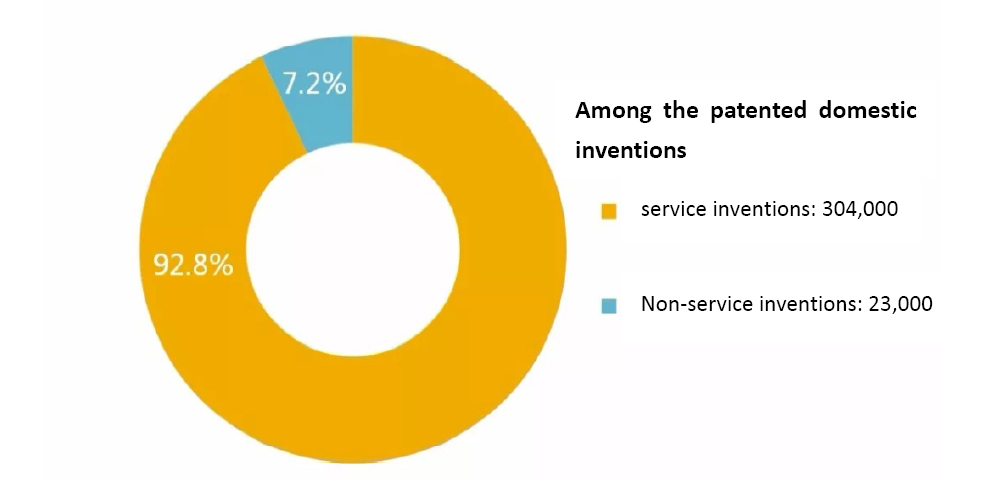 7.2%

92.8%

Among the patented domestic inventions

service inventions: 304,000

Non-service inventions: 23,000